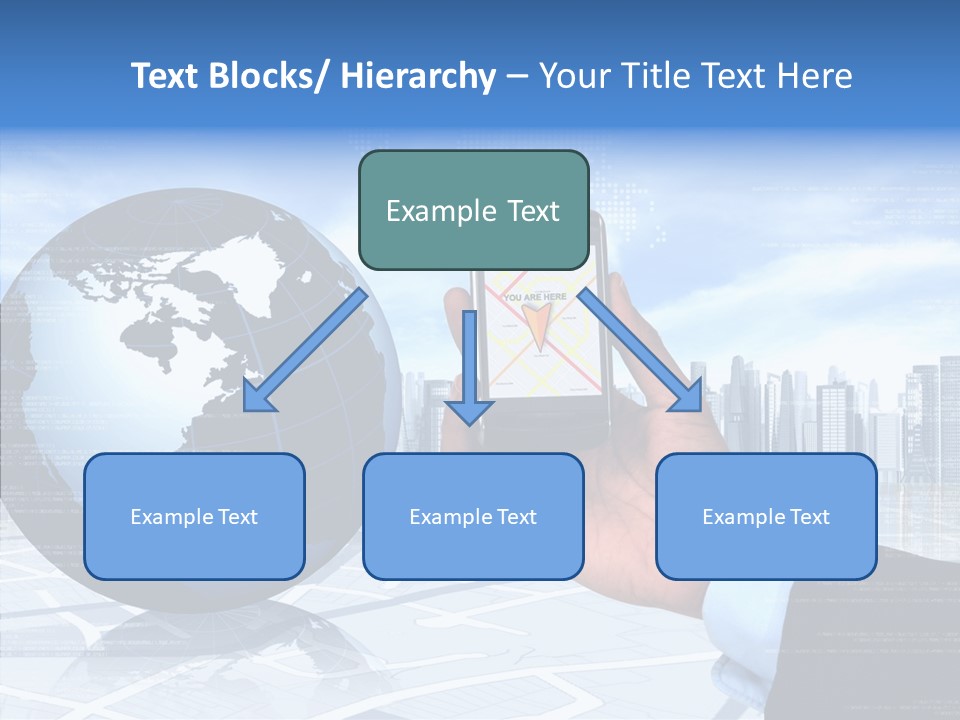 Text Blocks/ Hierarchy – Your Title Text Here

Example Text

YOU ARE HERE

Example Text

Example Text

Example Text